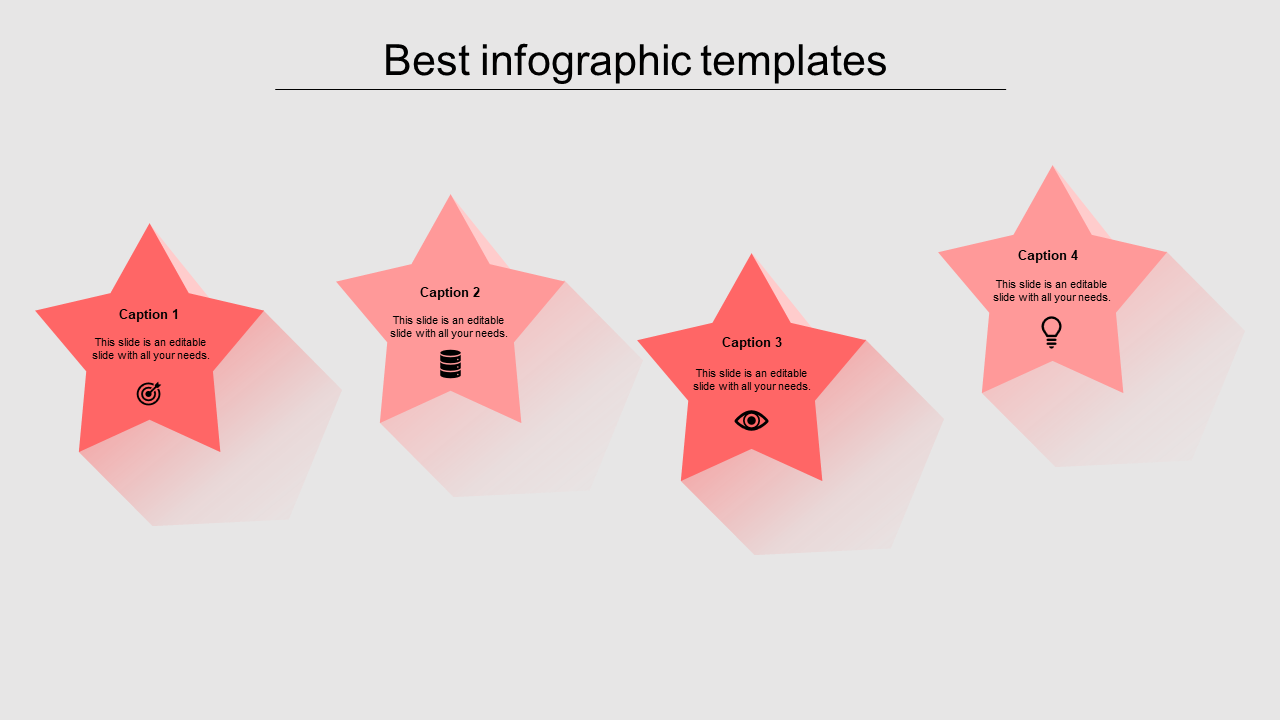 Best infographic templates

Caption 1

This slide is an editable slide with all your needs.

Caption 2

This slide is an editable slide with all your needs.

Caption 3

This slide is an editable slide with all your needs.

Caption 4

This slide is an editable slide with all your needs.